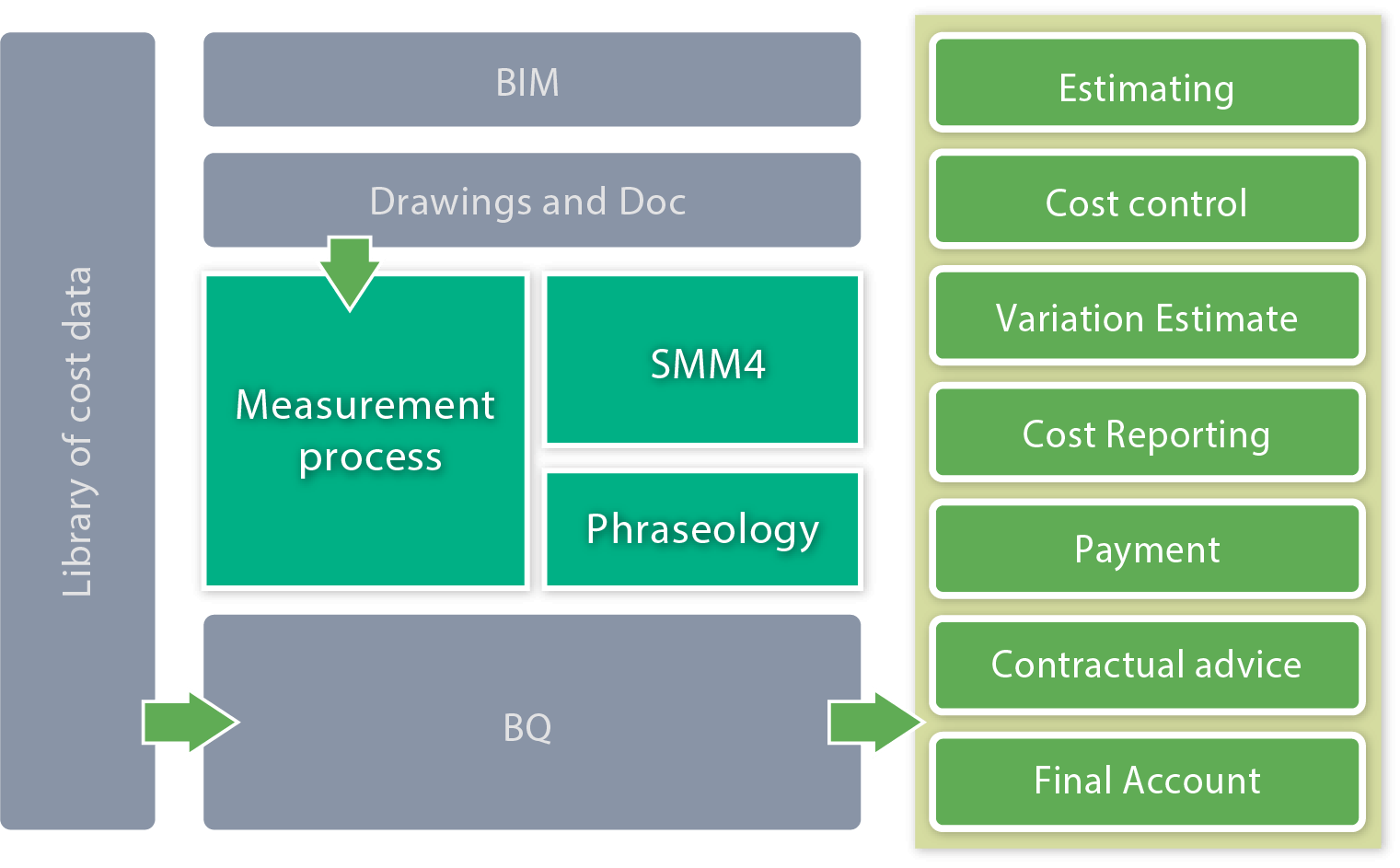 Library of cost data

BIM

Drawings and Doc

Measurement process

SMM4

Phraseology

BQ

Estimating

Cost control

Variation Estimate

Cost Reporting

Payment

Contractual advice

Final Account